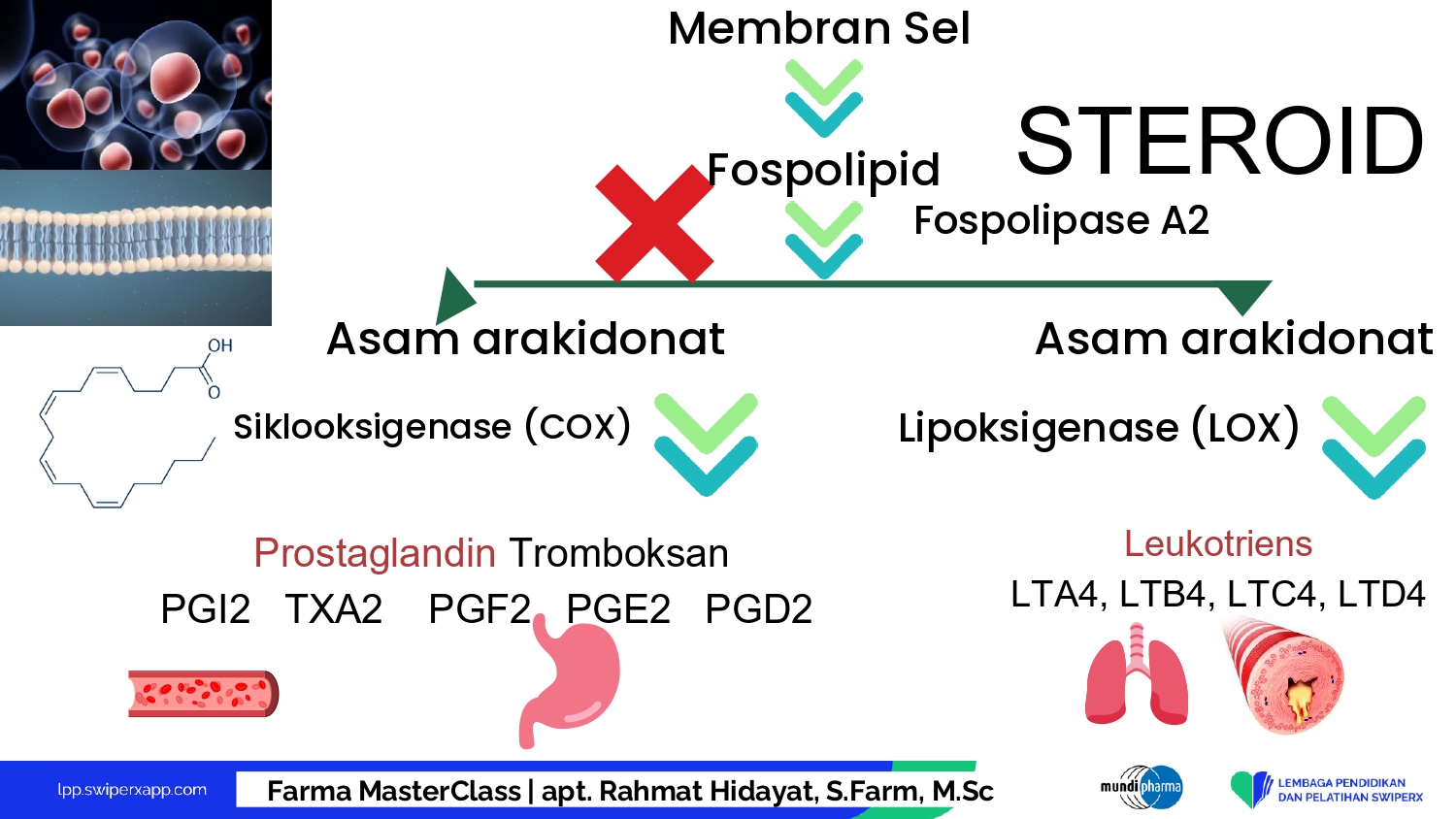 Membran Sel

STEROID

Fospolipid

Fospolipase A2

Asam arakidonat

Asam arakidonat

OH

O

Siklooksigenase (COX)

Lipoksigenase (LOX)

Prostaglandin Tromboksan

PGI2 TXA2 PGF2 PGE2 PGD2

Leukotriens

LTA4, LTB4, LTC4, LTD4

lpp.swiperxapp.com

Farma MasterClass | apt. Rahmat Hidayat, S.Farm, M.Sc

mundipharma

LEMBAGA PENDIDIKAN DAN PELATIHAN SWIPERX